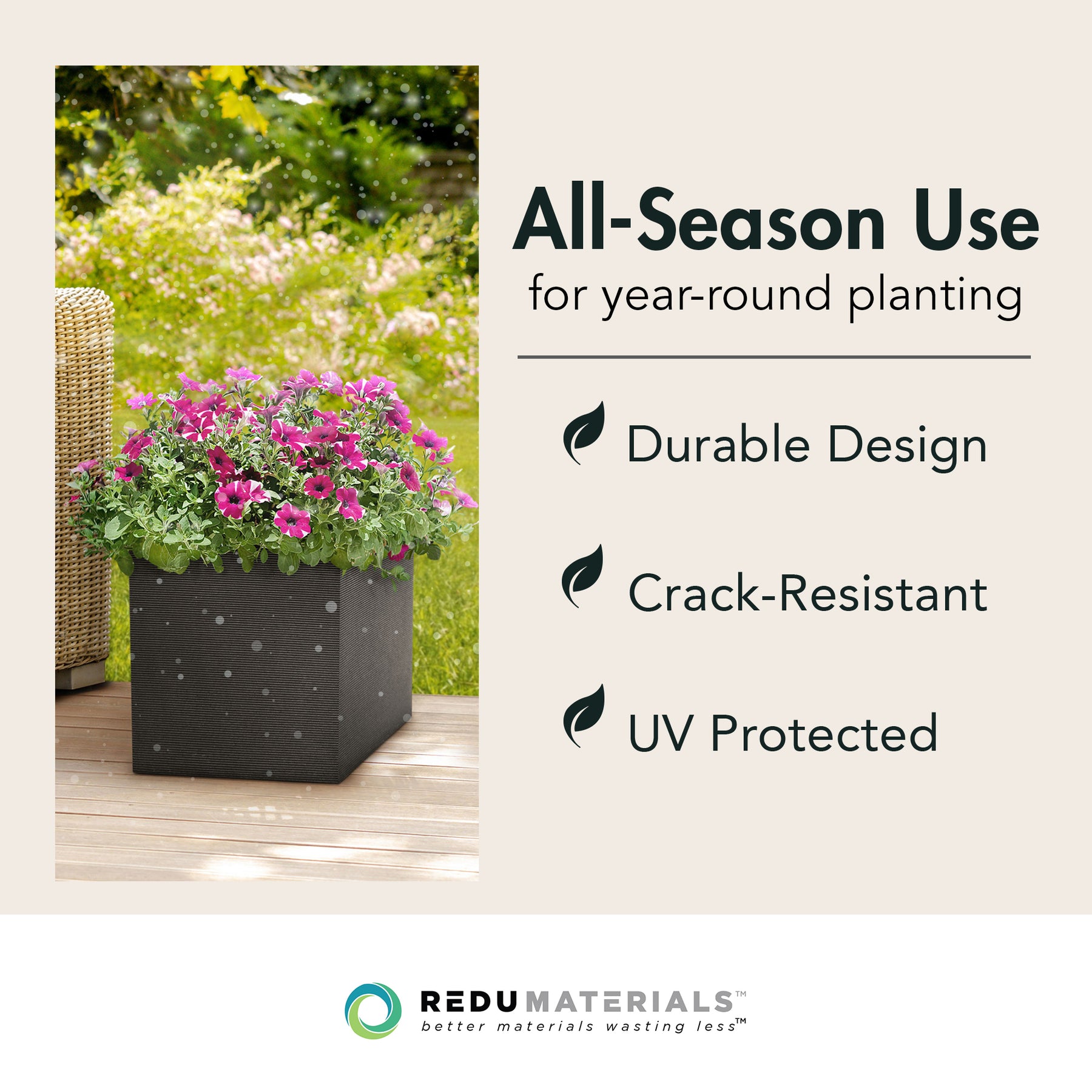 All-Season Use
for year-round planting

Durable Design

Crack-Resistant

UV Protected

REDUMATERIALS™
better materials wasting less™